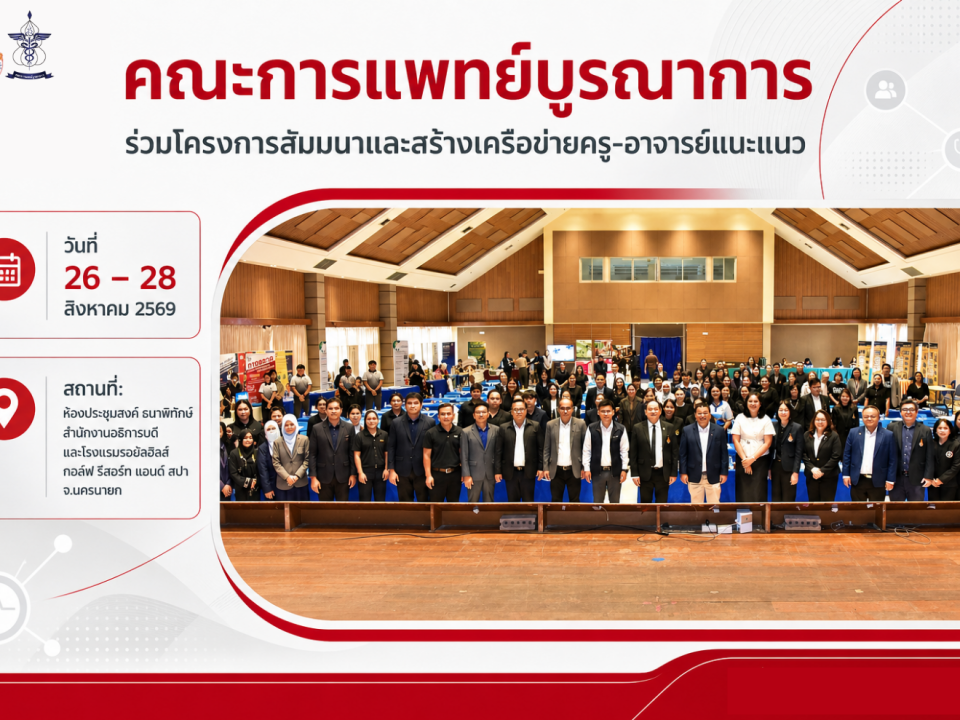 คณะการแพทย์บูรณาการ

ร่วมโครงการสัมมนาและสร้างเครือข่ายครู-อาจารย์แนะแนว

วันที่
26 – 28
สิงหาคม 2569

สถานที่:
ห้องประชุมสงค์ ธนาพิทักษ์ สำนักงานอธิการบดี และโรงแรมรอยัลฮิลส์ กอล์ฟ รีสอร์ท แอนด์ สปา จ.นครนายก